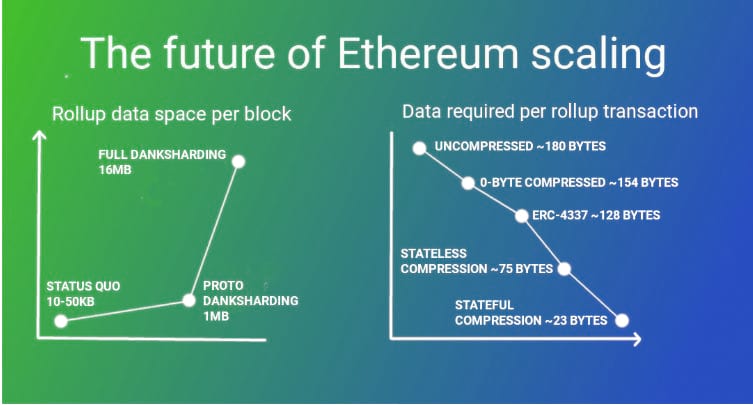 The future of Ethereum scaling

Rollup data space per block

FULL DANKSHARDING
16MB

STATUS QUO
10-50KB

PROTO
DANKSHARDING
1MB

Data required per rollup transaction

UNCOMPRESSED ~180 BYTES

0-BYTE COMPRESSED ~154 BYTES

ERC-4337 ~128 BYTES

STATELESS
COMPRESSION ~75 BYTES

STATEFUL
COMPRESSION ~23 BYTES